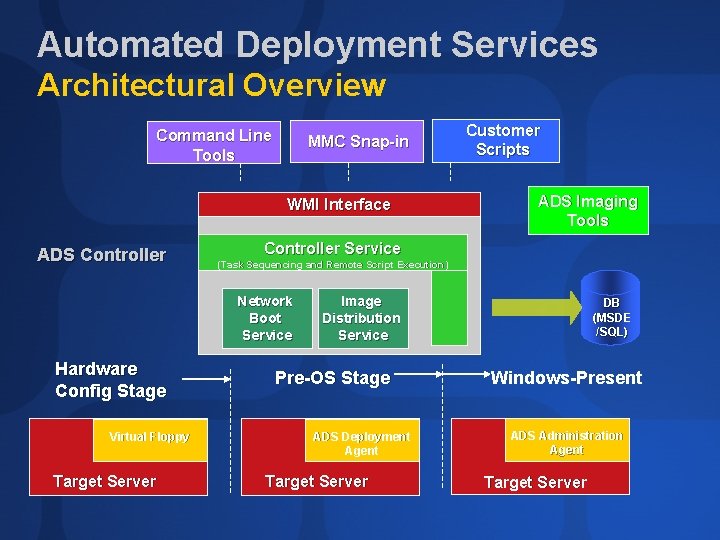 Automated Deployment Services
Architectural Overview

Command Line Tools

MMC Snap-in

Customer Scripts

WMI Interface

ADS Imaging Tools

ADS Controller

Controller Service
(Task Sequencing and Remote Script Execution)

Network Boot Service

Image Distribution Service

DB (MSDE /SQL)

Hardware Config Stage

Pre-OS Stage

Windows-Present

Virtual Floppy

Target Server

ADS Deployment Agent

Target Server

ADS Administration Agent

Target Server